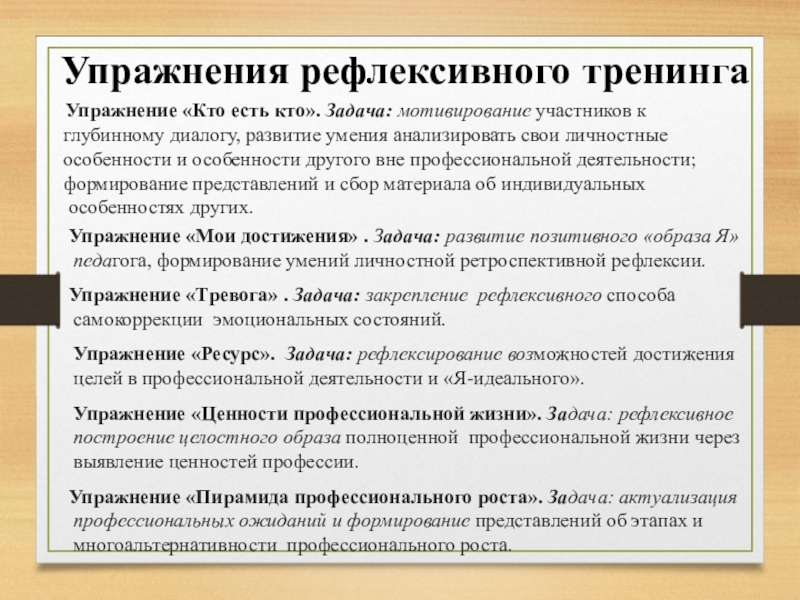 Упражнения рефлексивного тренинга

Упражнение «Кто есть кто». Задача: мотивирование участников к глубинному диалогу, развитие умения анализировать свои личностные особенности и особенности другого вне профессиональной деятельности; формирование представлений и сбор материала об индивидуальных особенностях других.

Упражнение «Мои достижения» . Задача: развитие позитивного «образа Я» педагога, формирование умений личностной ретроспективной рефлексии.

Упражнение «Тревога» . Задача: закрепление рефлексивного способа самокоррекции эмоциональных состояний.

Упражнение «Ресурс». Задача: рефлексирование возможностей достижения целей в профессиональной деятельности и «Я-идеального».

Упражнение «Ценности профессиональной жизни». Задача: рефлексивное построение целостного образа полноценной профессиональной жизни через выявление ценностей профессии.

Упражнение «Пирамида профессионального роста». Задача: актуализация профессиональных ожиданий и формирование представлений об этапах и многоальтернативности профессионального роста.